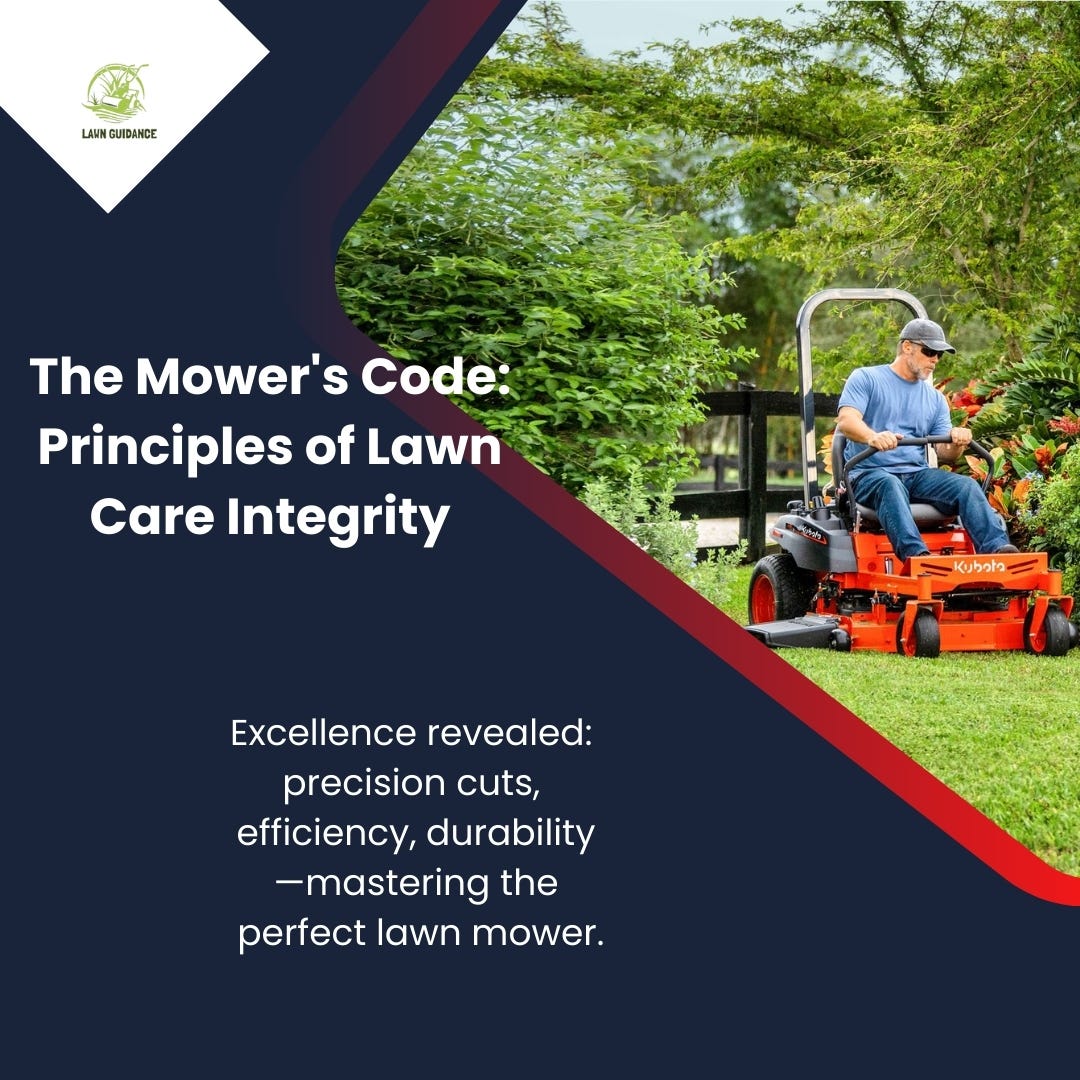 LAWN GUIDANCE

The Mower's Code: Principles of Lawn Care Integrity

Kubota

Kubota

Excellence revealed: precision cuts, efficiency, durability —mastering the perfect lawn mower.